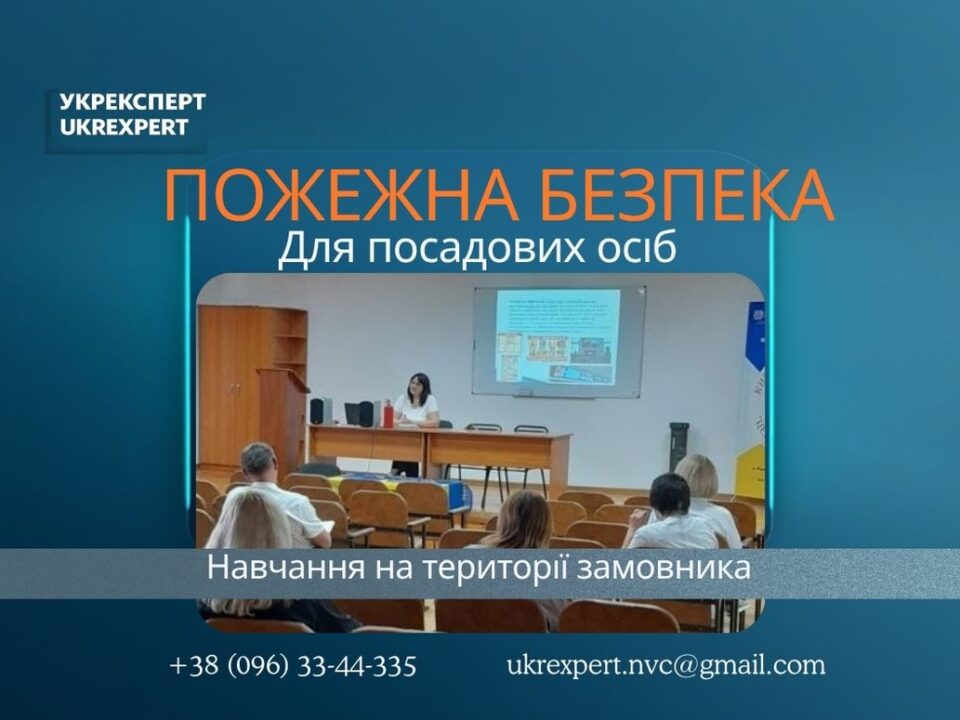 УКРЕКСПЕРТ
UKREXPERT

ПОЖЕЖНА БЕЗПЕКА

Для посадових осіб

Навчання на території замовника

+38 (096) 33-44-335

ukrexpert.nvc@gmail.com